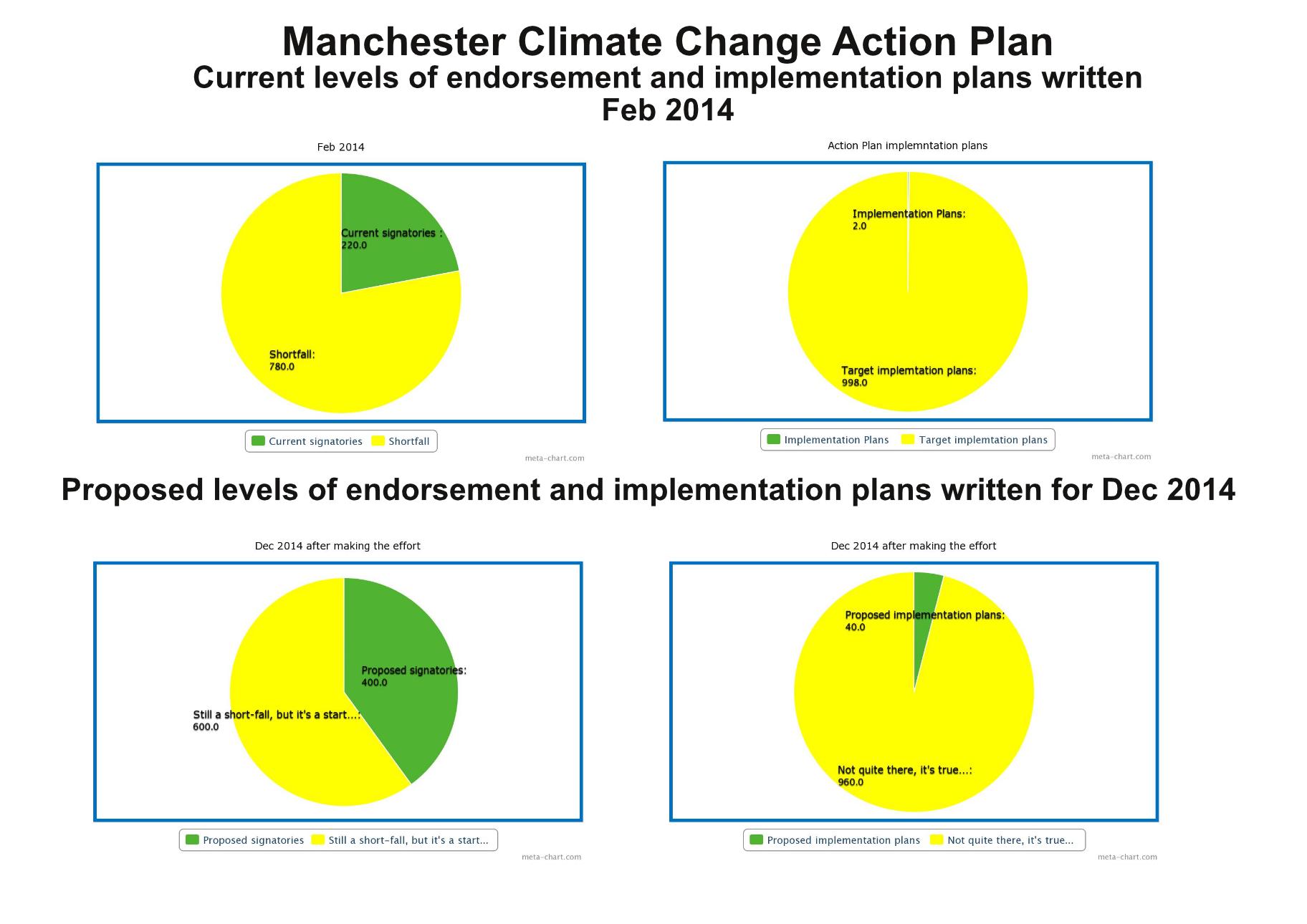 Manchester Climate Change Action Plan
Current levels of endorsement and implementation plans written
Feb 2014

Feb 2014

Current signatories : 220.0

Shortfall: 780.0

Current signatories Shortfall

meta-chart.com

Action Plan implemntation plans

Implementation Plans: 2.0

Target implemtation plans: 998.0

Implementation Plans Target implemtation plans

meta-chart.com

Proposed levels of endorsement and implementation plans written for Dec 2014

Dec 2014 after making the effort

Proposed signatories: 400.0

Still a short-fall, but it's a start...: 600.0

Proposed signatories Still a short-fall, but it's a start...

meta-chart.com

Dec 2014 after making the effort

Proposed implementation plans: 40.0

Not quite there, it's true...: 960.0

Proposed implementation plans Not quite there, it's true...

meta-chart.com